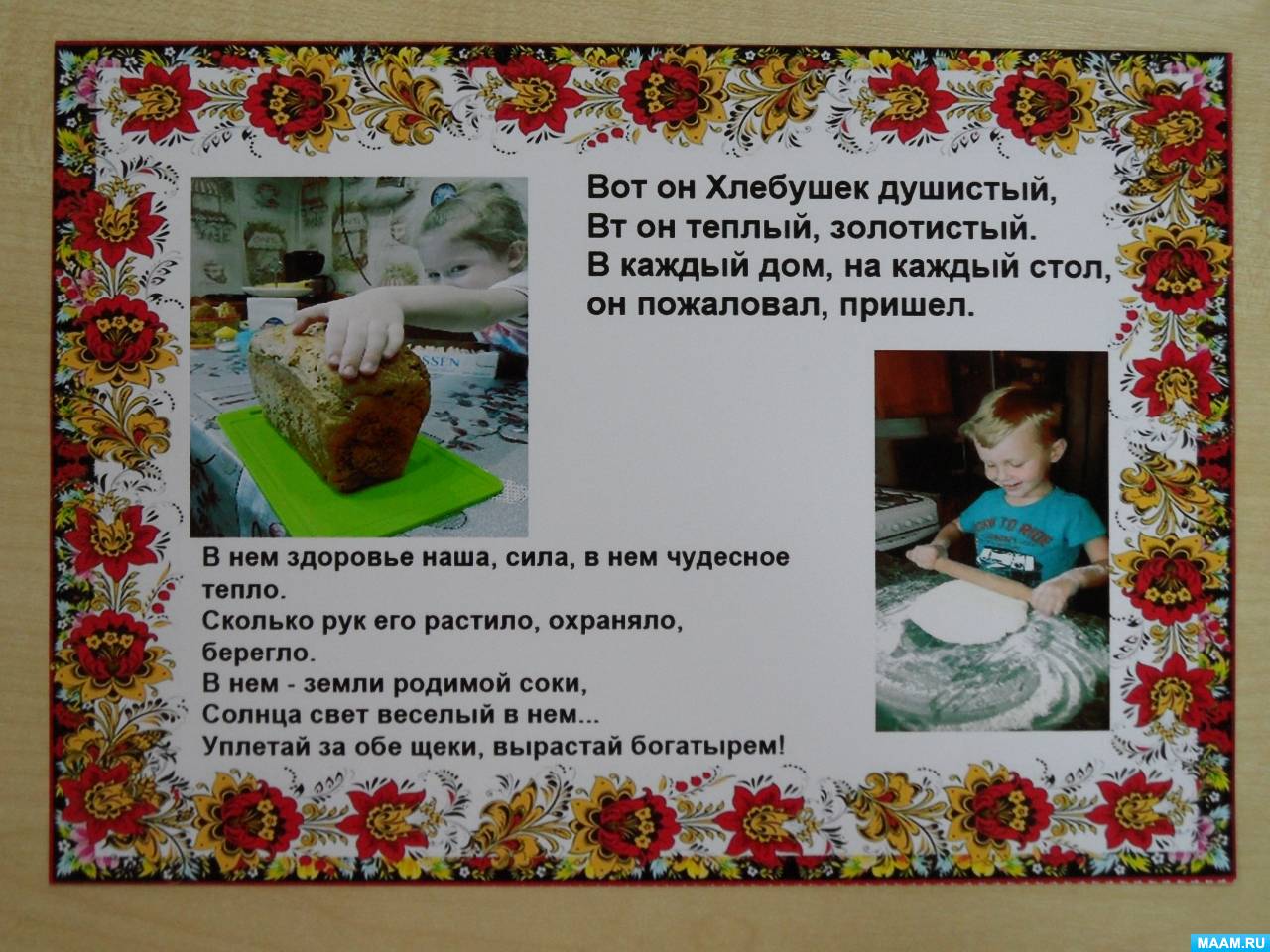 Вот он Хлебушек душистый,
Вт он теплый, золотистый.
В каждый дом, на каждый стол,
он пожаловал, пришел.

В нем здоровье наша, сила, в нем чудесное тепло.
Сколько рук его растило, охраняло, берегло.
В нем - земли родимой соки,
Солнца свет веселый в нем...
Уплетай за обе щеки, вырастай богатырем!

MAAM.RU